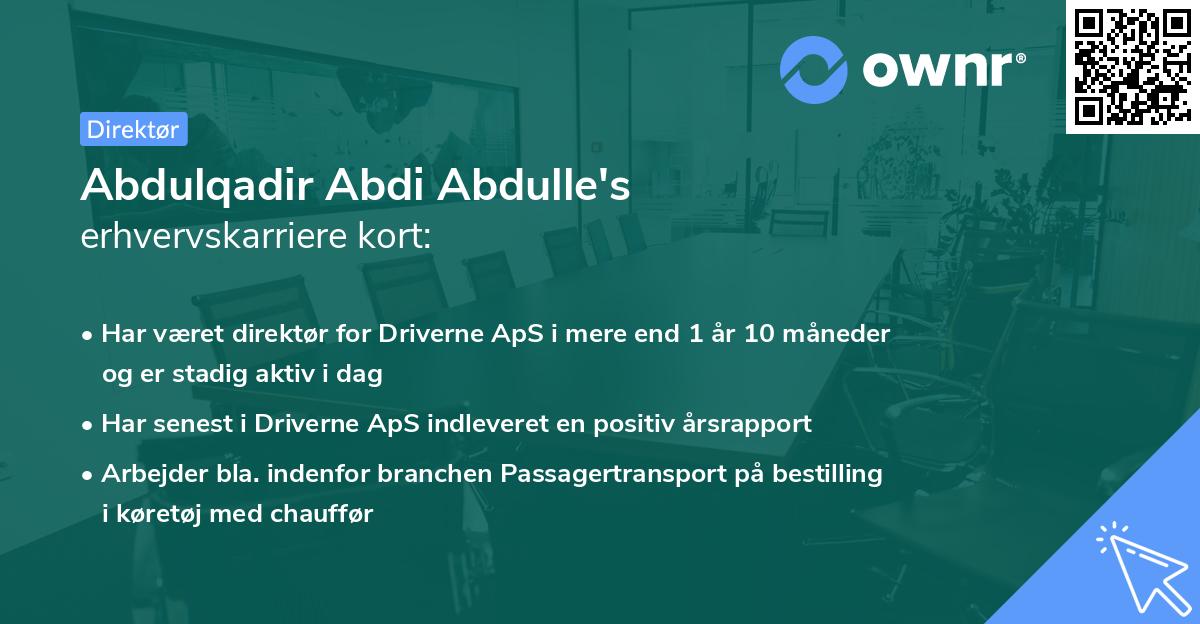 ownr®

Direktør

Abdulqadir Abdi Abdulle's
erhvervskarriere kort:

• Har været direktør for Driverne ApS i mere end 1 år 10 måneder og er stadig aktiv i dag
• Har senest i Driverne ApS indleveret en positiv årsrapport
• Arbejder bla. indenfor branchen Passagertransport på bestilling i køretøj med chauffør